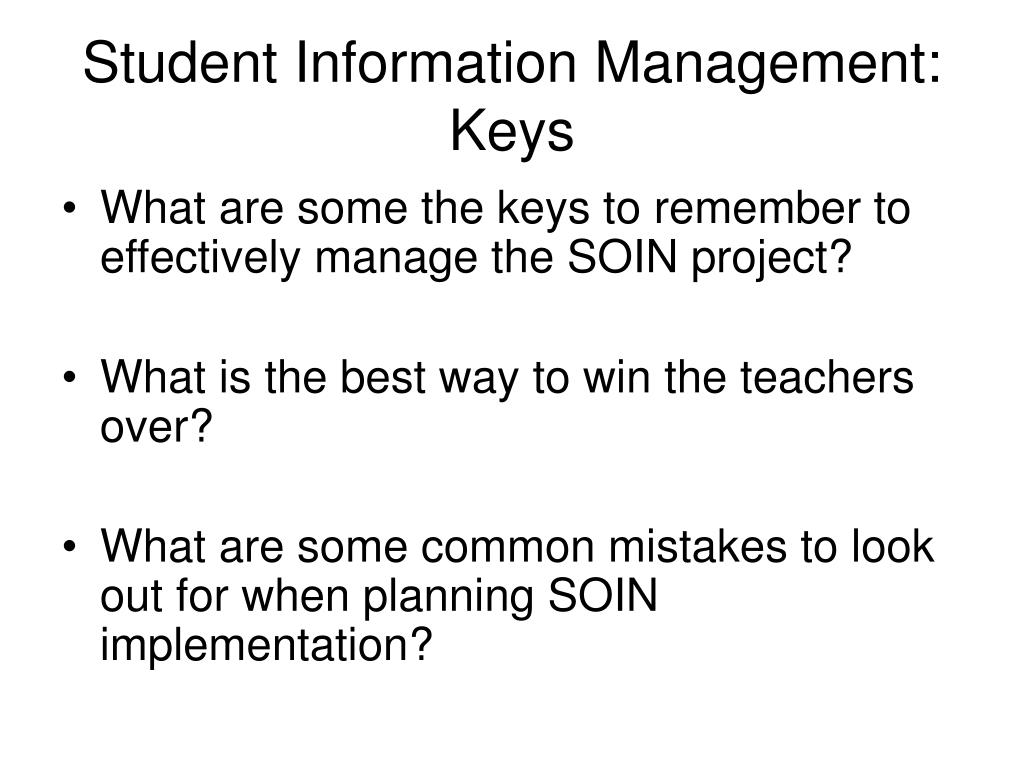 Student Information Management: Keys

• What are some the keys to remember to effectively manage the SOIN project?

• What is the best way to win the teachers over?

• What are some common mistakes to look out for when planning SOIN implementation?